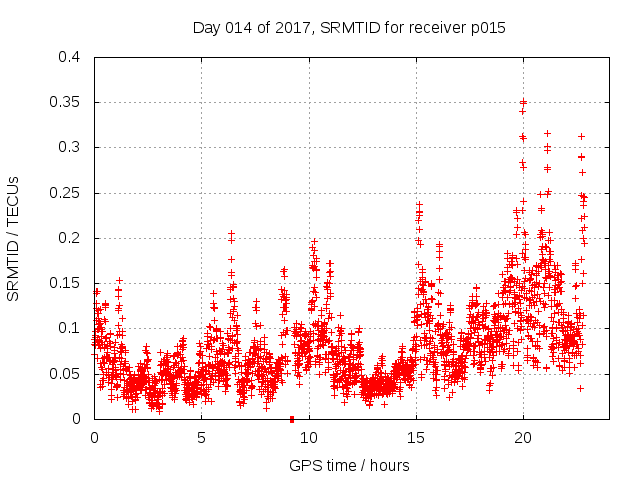 Day 014 of 2017, SRMTID for receiver p015

SRMTID / TECUs

0.4
0.35
0.3
0.25
0.2
0.15
0.1
0.05
0

0
5
10
15
20

GPS time / hours